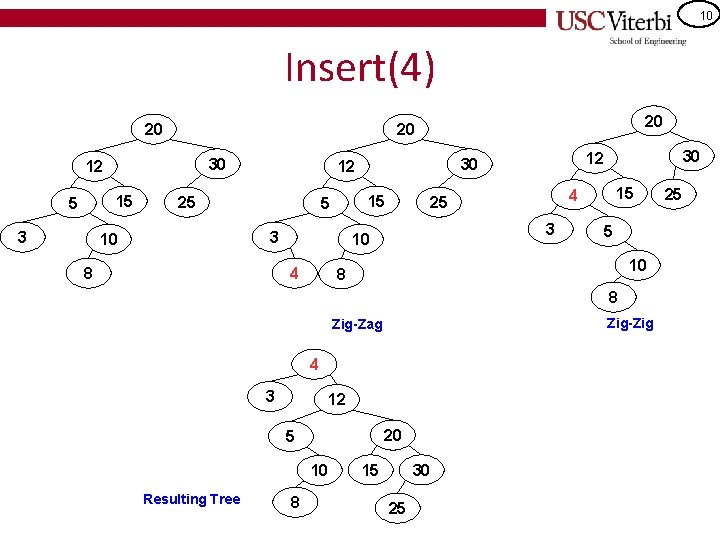 USC Viterbi
School of Engineering

10

Insert(4)

20
12
30
5
15
25
3
10
8

20
12
30
5
15
25
3
10
4
8

Zig-Zag

20
12
30
4
15
25
3
5
10
8

Zig-Zig

4
3
12
5
20
10
15
30
8
25

Resulting Tree